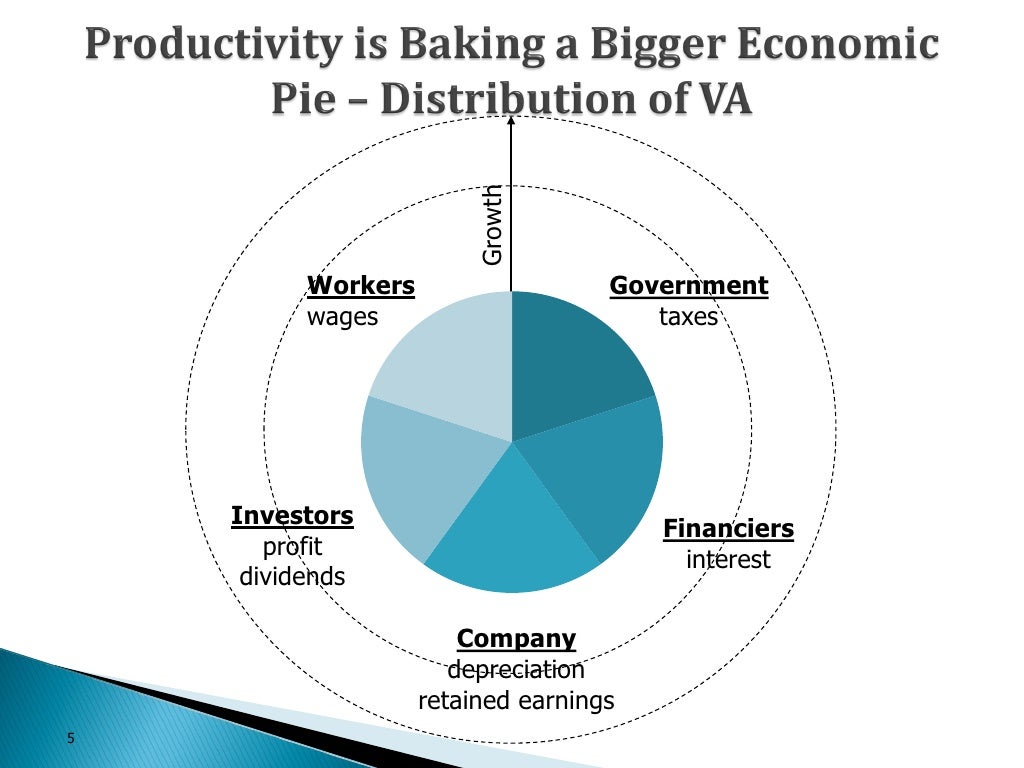 Productivity is Baking a Bigger Economic Pie – Distribution of VA

Growth

Workers
wages

Government
taxes

Investors
profit
dividends

Financiers
interest

Company
depreciation
retained earnings

5